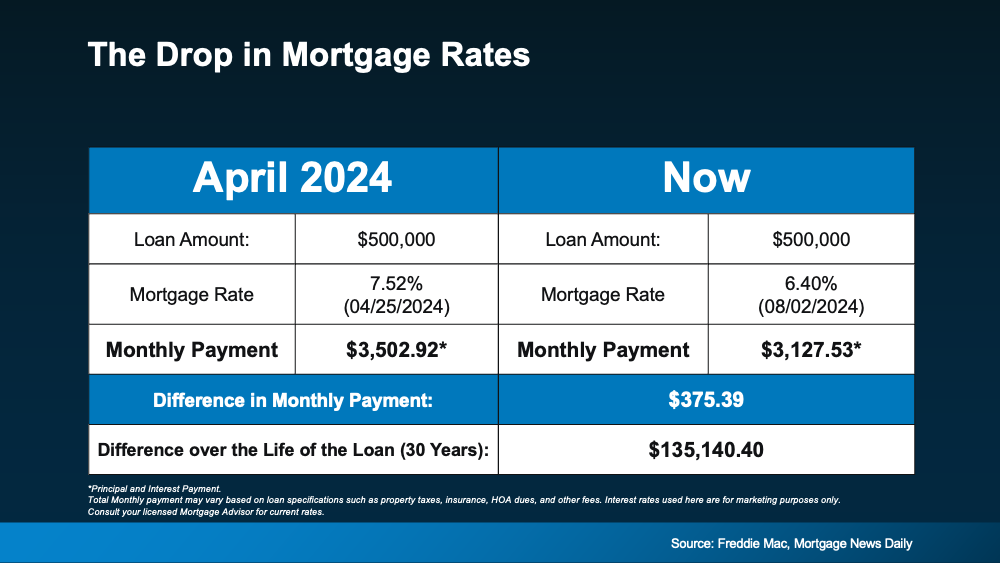 The Drop in Mortgage Rates

| April 2024 | | Now | |
|---|---|---|---|
| Loan Amount: | \$500,000 | Loan Amount: | \$500,000 |
| Mortgage Rate | 7.52% (04/25/2024) | Mortgage Rate | 6.40% (08/02/2024) |
| Monthly Payment | \$3,502.92* | Monthly Payment | \$3,127.53* |
| Difference in Monthly Payment: | | \$375.39 | |
| Difference over the Life of the Loan (30 Years): | | \$135,140.40 | |

*Principal and Interest Payment.
Total Monthly payment may vary based on loan specifications such as property taxes, insurance, HOA dues, and other fees. Interest rates used here are for marketing purposes only.
Consult your licensed Mortgage Advisor for current rates.

Source: Freddie Mac, Mortgage News Daily